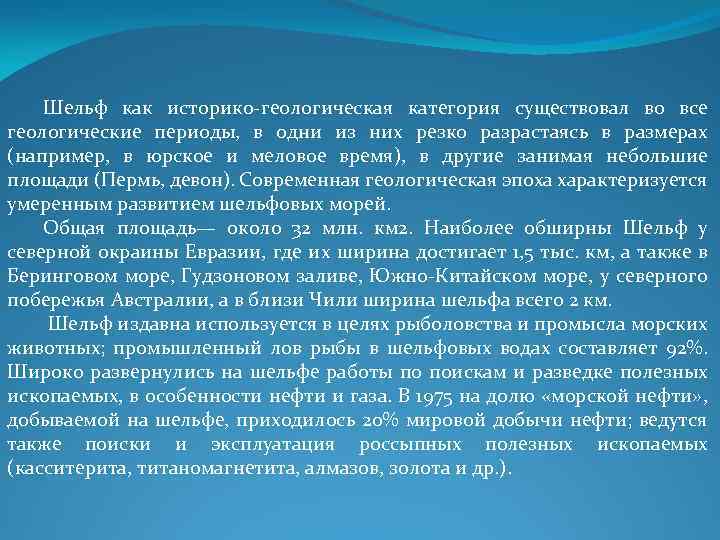 Шельф как историко-геологическая категория существовал во все геологические периоды, в одни из них резко разрастаясь в размерах (например, в юрское и меловое время), в другие занимая небольшие площади (Пермь, девон). Современная геологическая эпоха характеризуется умеренным развитием шельфовых морей.

Общая площадь— около 32 млн. км2. Наиболее обширны Шельф у северной окраины Евразии, где их ширина достигает 1,5 тыс. км, а также в Беринговом море, Гудзоновом заливе, Южно-Китайском море, у северного побережья Австралии, а в близи Чили ширина шельфа всего 2 км.

Шельф издавна используется в целях рыболовства и промысла морских животных; промышленный лов рыбы в шельфовых водах составляет 92%. Широко развернулись на шельфе работы по поискам и разведке полезных ископаемых, в особенности нефти и газа. В 1975 на долю «морской нефти», добываемой на шельфе, приходилось 20% мировой добычи нефти; ведутся также поиски и эксплуатация россыпных полезных ископаемых (касситерита, титаномагнетита, алмазов, золота и др.).